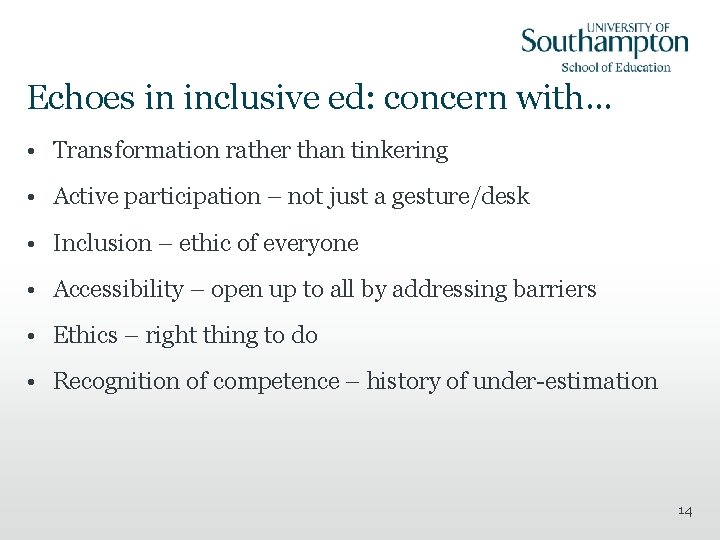 UNIVERSITY OF
Southampton
School of Education

Echoes in inclusive ed: concern with…

• Transformation rather than tinkering
• Active participation – not just a gesture/desk
• Inclusion – ethic of everyone
• Accessibility – open up to all by addressing barriers
• Ethics – right thing to do
• Recognition of competence – history of under-estimation

14